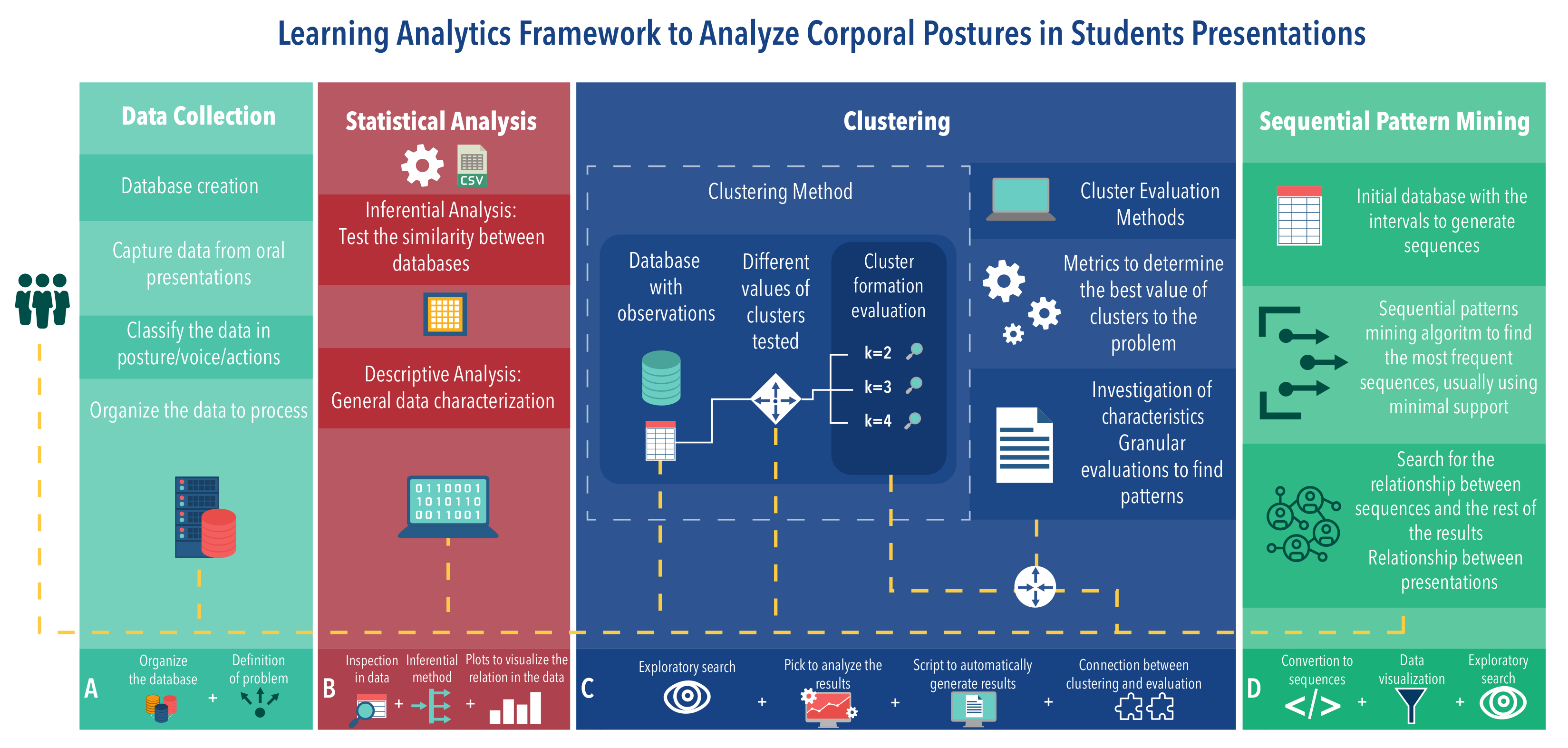 Learning Analytics Framework to Analyze Corporal Postures in Students Presentations

Data Collection

Database creation

Capture data from oral presentations

Classify the data in posture/voice/actions

Organize the data to process

A

Organize the database

+

Definition of problem

Statistical Analysis

CSV

Inferential Analysis: Test the similarity between databases

Descriptive Analysis: General data characterization

0110001
1010110
0011001

B

Inspection in data

+

Inferential method

+

Plots to visualize the relation in the data

Clustering

Clustering Method

Database with observations

Different values of clusters tested

Cluster formation evaluation

k=2

k=3

k=4

Cluster Evaluation Methods

Metrics to determine the best value of clusters to the problem

Investigation of characteristics Granular evaluations to find patterns

C

Exploratory search

+

Pick to analyze the results

+

Script to automatically generate results

+

Connection between clustering and evaluation

Sequential Pattern Mining

Initial database with the intervals to generate sequences

Sequential patterns mining algoritm to find the most frequent sequences, usually using minimal support

Search for the relationship between sequences and the rest of the results
Relationship between presentations

D

Convertion to sequences

</>

+

Data visualization

+

Exploratory search